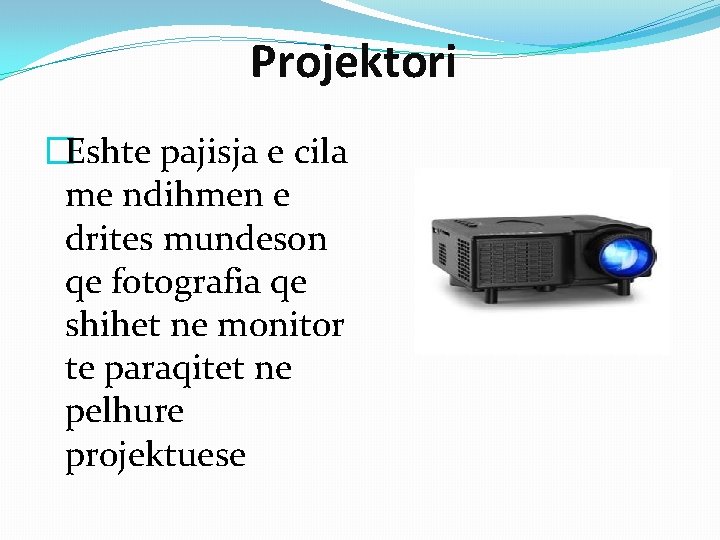 Projektori

Eshte pajisja e cila me ndihmen e drites mundeson qe fotografia qe shihet ne monitor te paraqitet ne pelhure projektuese